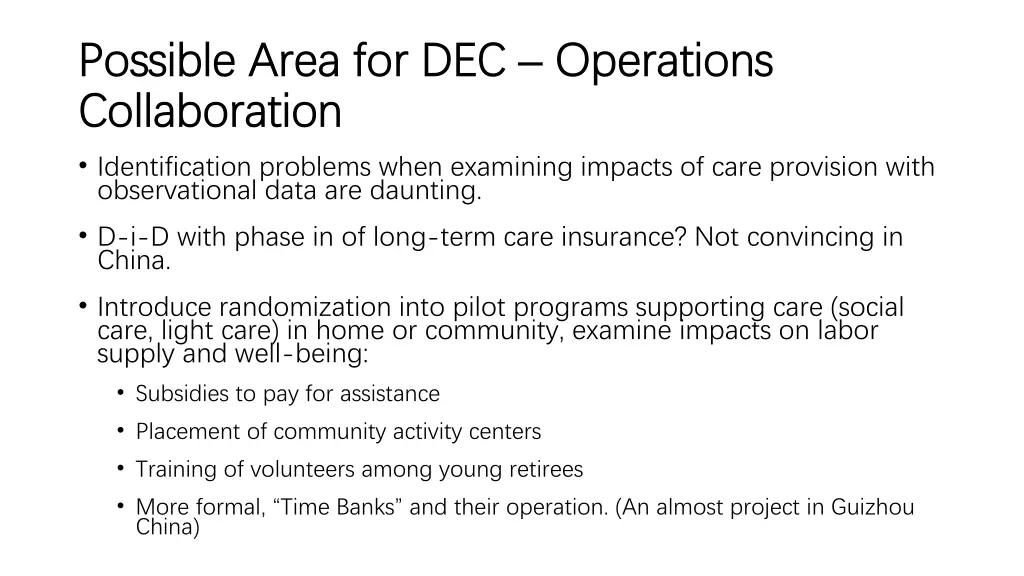 Possible Area for DEC – Operations Collaboration

• Identification problems when examining impacts of care provision with observational data are daunting.

• D-i-D with phase in of long-term care insurance? Not convincing in China.

• Introduce randomization into pilot programs supporting care (social care, light care) in home or community, examine impacts on labor supply and well-being:

  • Subsidies to pay for assistance

  • Placement of community activity centers

  • Training of volunteers among young retirees

  • More formal, “Time Banks” and their operation. (An almost project in Guizhou China)